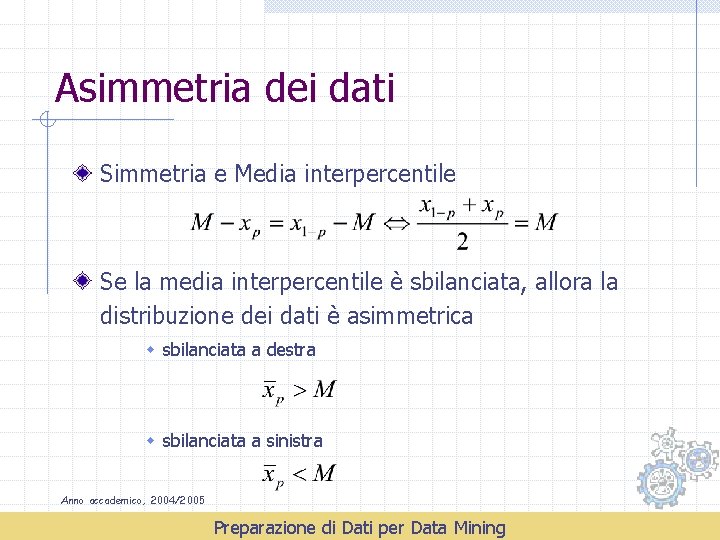 Asimmetria dei dati

Simmetria e Media interpercentile

$M - x_p = x_{1-p} - M \Leftrightarrow \frac{x_{1-p} + x_p}{2} = M$

Se la media interpercentile è sbilanciata, allora la distribuzione dei dati è asimmetrica

sbilanciata a destra

$\overline{x}_p > M$

sbilanciata a sinistra

$\overline{x}_p < M$

Anno accademico, 2004/2005

Preparazione di Dati per Data Mining